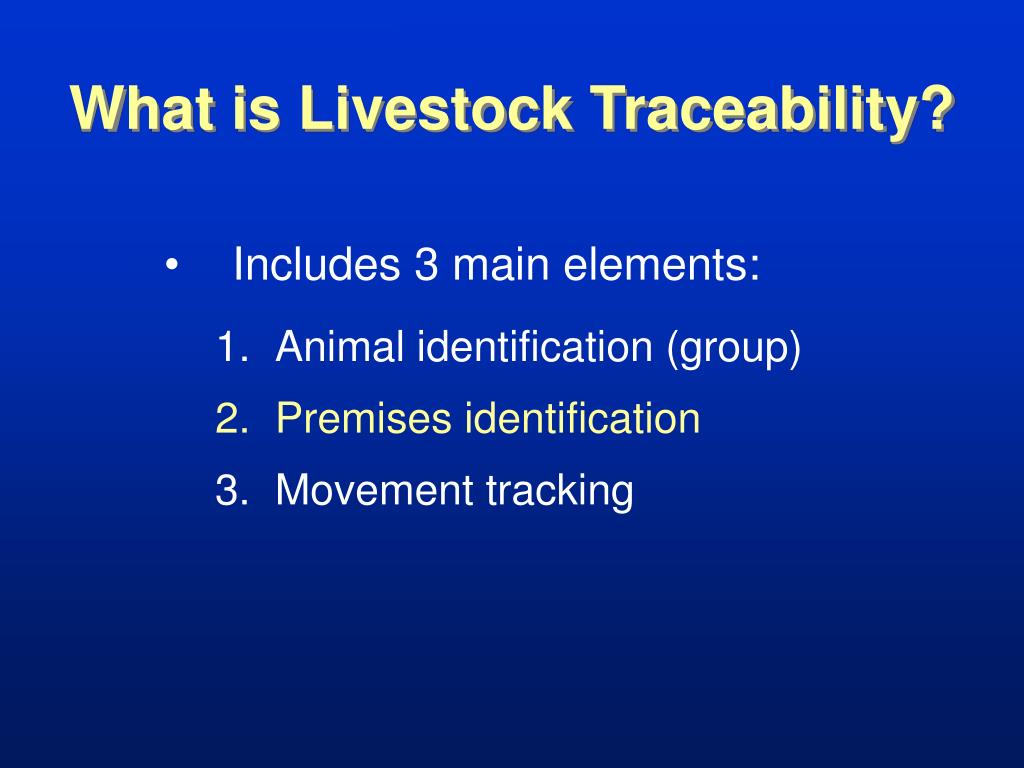 What is Livestock Traceability?

• Includes 3 main elements:

1. Animal identification (group)
2. Premises identification
3. Movement tracking